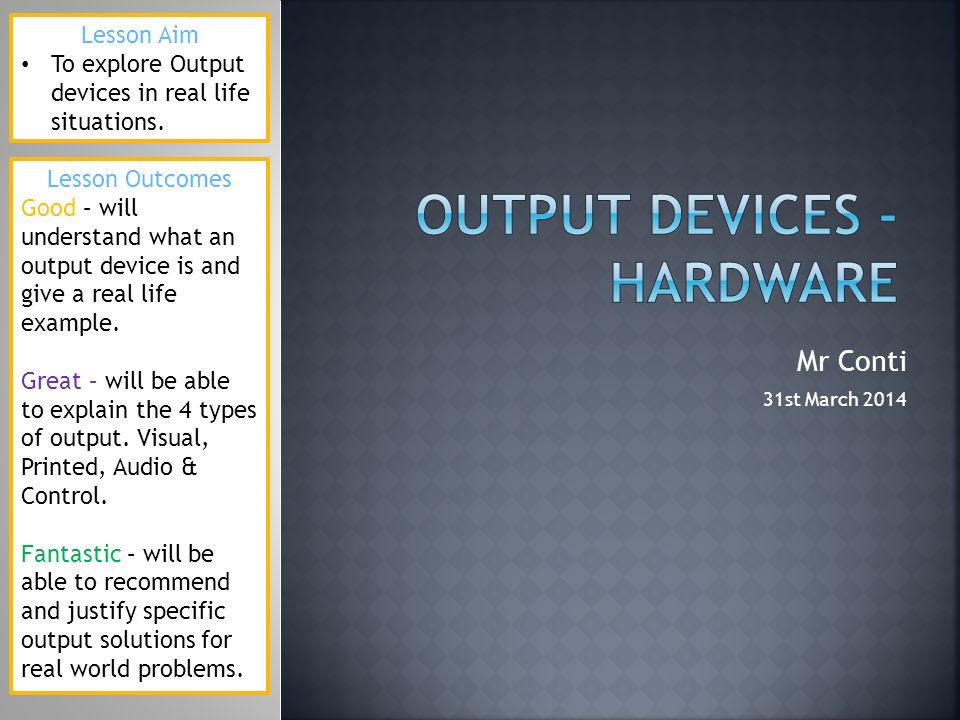 Lesson Aim
• To explore Output devices in real life situations.

Lesson Outcomes
Good – will understand what an output device is and give a real life example.

Great – will be able to explain the 4 types of output. Visual, Printed, Audio & Control.

Fantastic – will be able to recommend and justify specific output solutions for real world problems.

OUTPUT DEVICES - HARDWARE

Mr Conti
31st March 2014